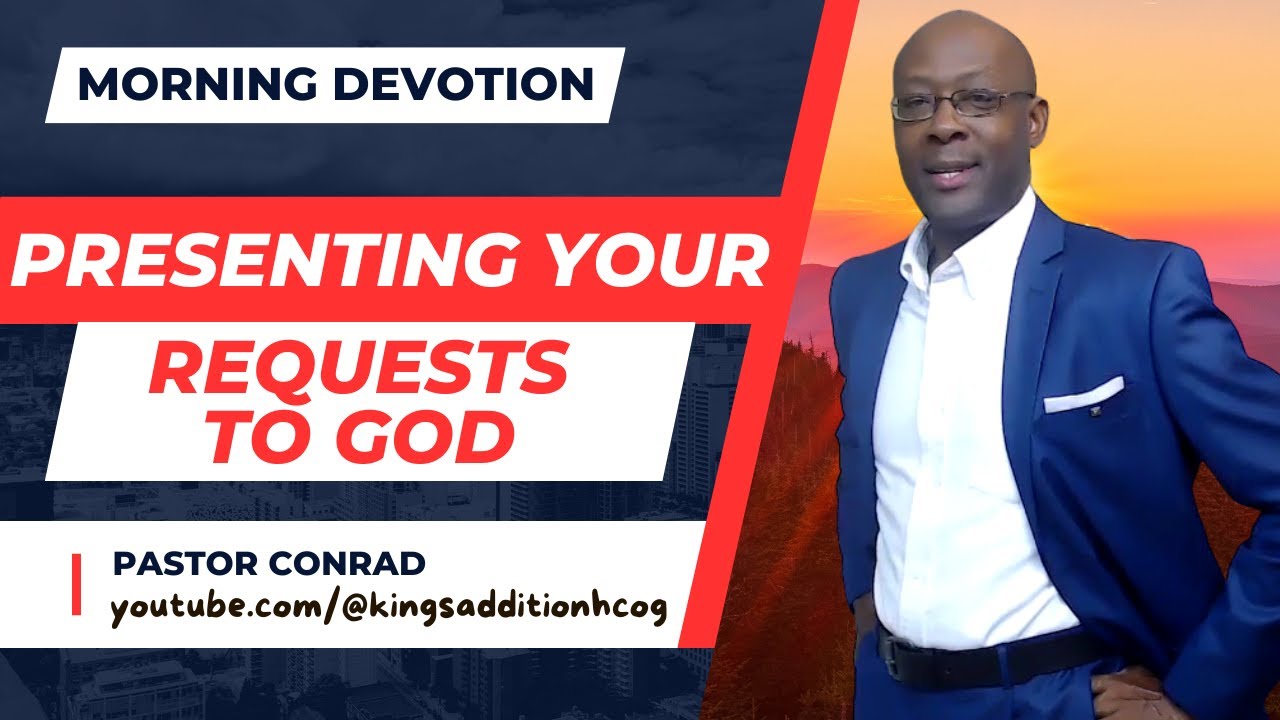 MORNING DEVOTION

PRESENTING YOUR

REQUESTS TO GOD

PASTOR CONRAD
youtube.com/@kingsadditionhcog